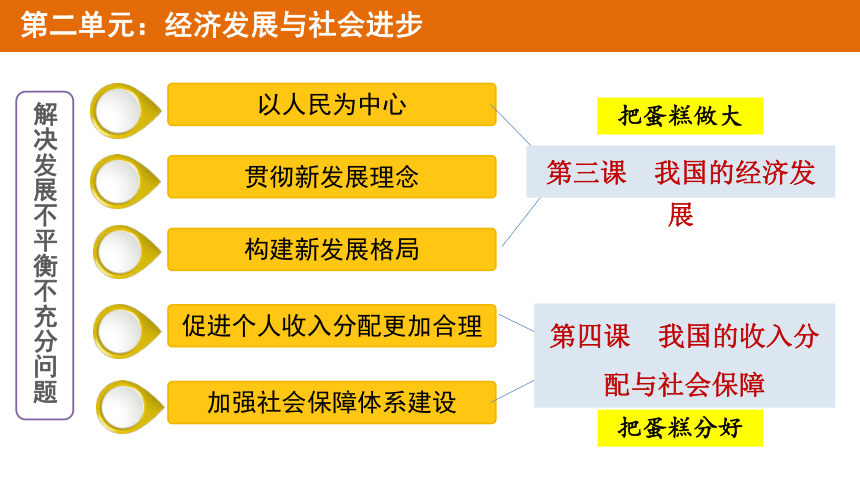 第二单元：经济发展与社会进步

解决发展不平衡不充分问题

以人民为中心

贯彻新发展理念

构建新发展格局

促进个人收入分配更加合理

加强社会保障体系建设

把蛋糕做大

第三课　我国的经济发展

第四课　我国的收入分配与社会保障

把蛋糕分好